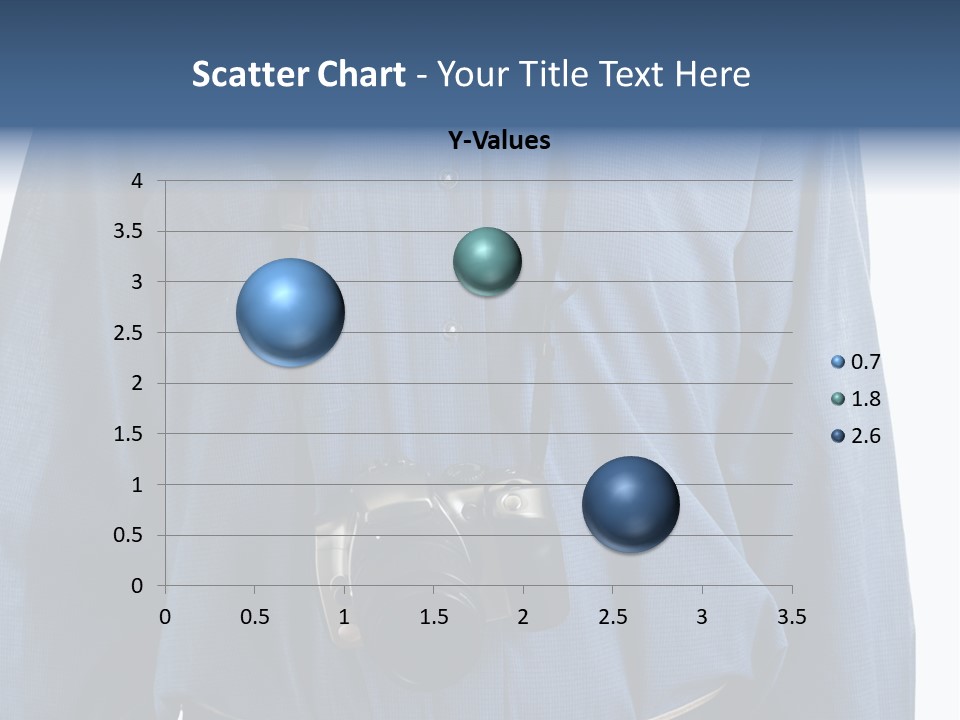 Scatter Chart - Your Title Text Here

Y-Values

4
3.5
3
2.5
2
1.5
1
0.5
0

0 0.5 1 1.5 2 2.5 3 3.5

0.7
1.8
2.6